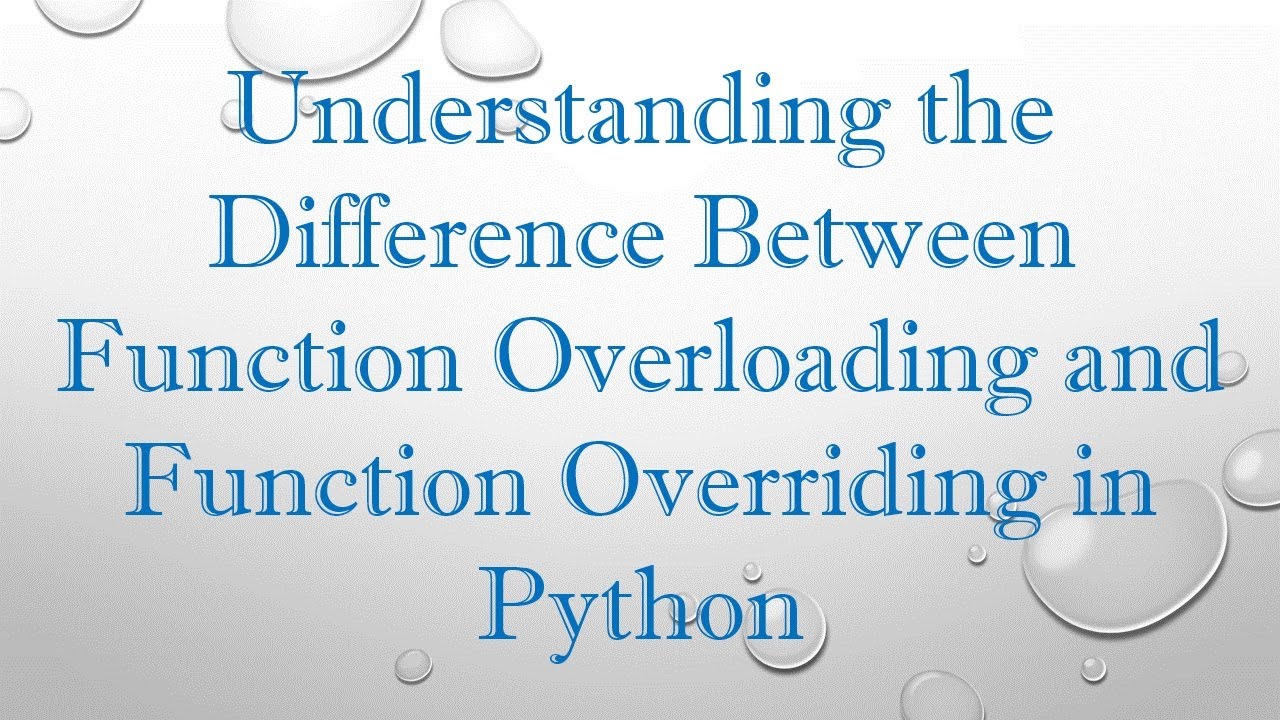 Understanding the Difference Between Function Overloading and Function Overriding in Python